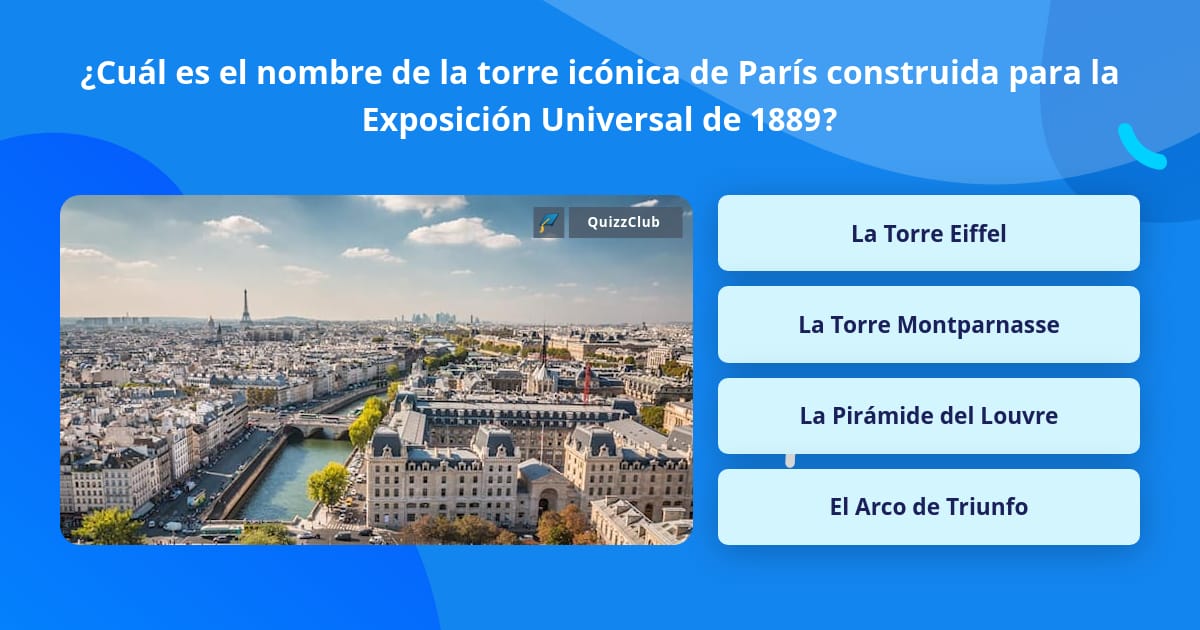 ¿Cuál es el nombre de la torre icónica de París construida para la Exposición Universal de 1889?

QuizzClub

La Torre Eiffel

La Torre Montparnasse

La Pirámide del Louvre

El Arco de Triunfo